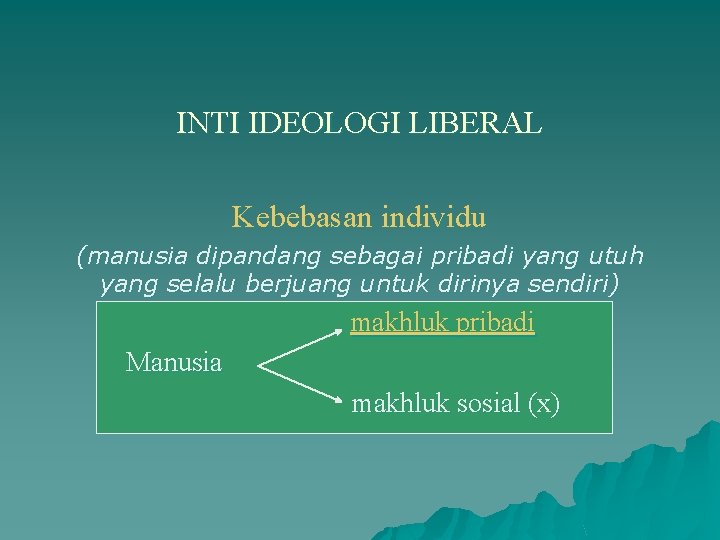 INTI IDEOLOGI LIBERAL

Kebebasan individu

(manusia dipandang sebagai pribadi yang utuh yang selalu berjuang untuk dirinya sendiri)

Manusia

makhluk pribadi

makhluk sosial (x)